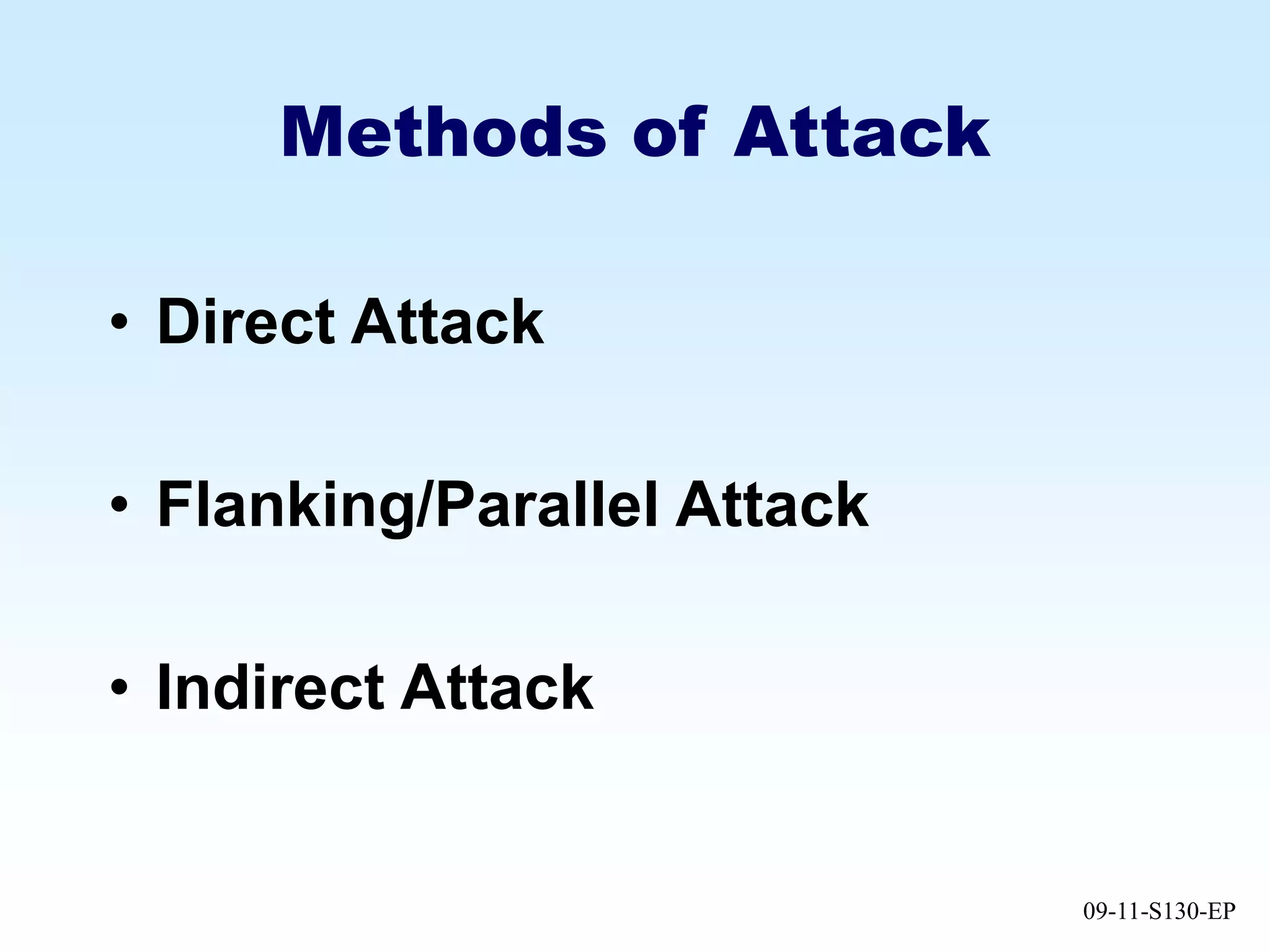 Methods of Attack

• Direct Attack

• Flanking/Parallel Attack

• Indirect Attack

09-11-S130-EP